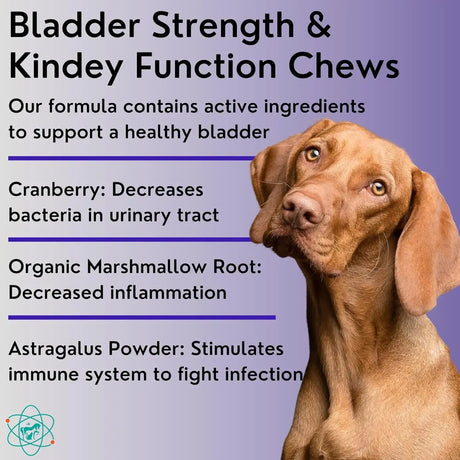 Bladder Strength & Kindey Function Chews

Our formula contains active ingredients to support a healthy bladder

Cranberry: Decreases bacteria in urinary tract

Organic Marshmallow Root: Decreased inflammation

Astragalus Powder: Stimulates immune system to fight infection